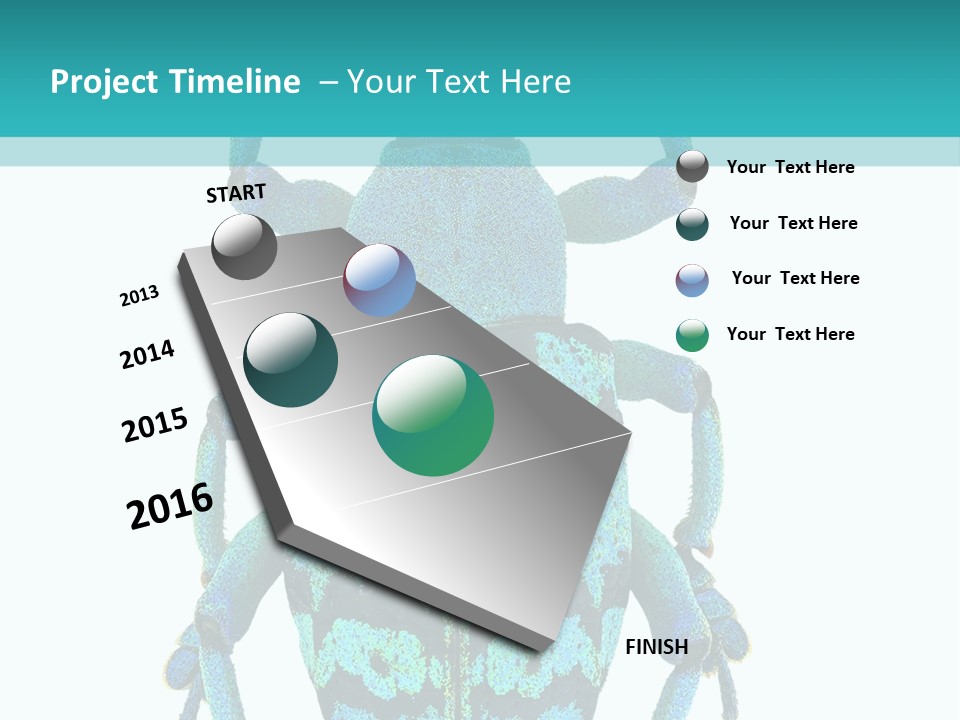 Project Timeline – Your Text Here

START

2013

2014

2015

2016

FINISH

Your Text Here

Your Text Here

Your Text Here

Your Text Here